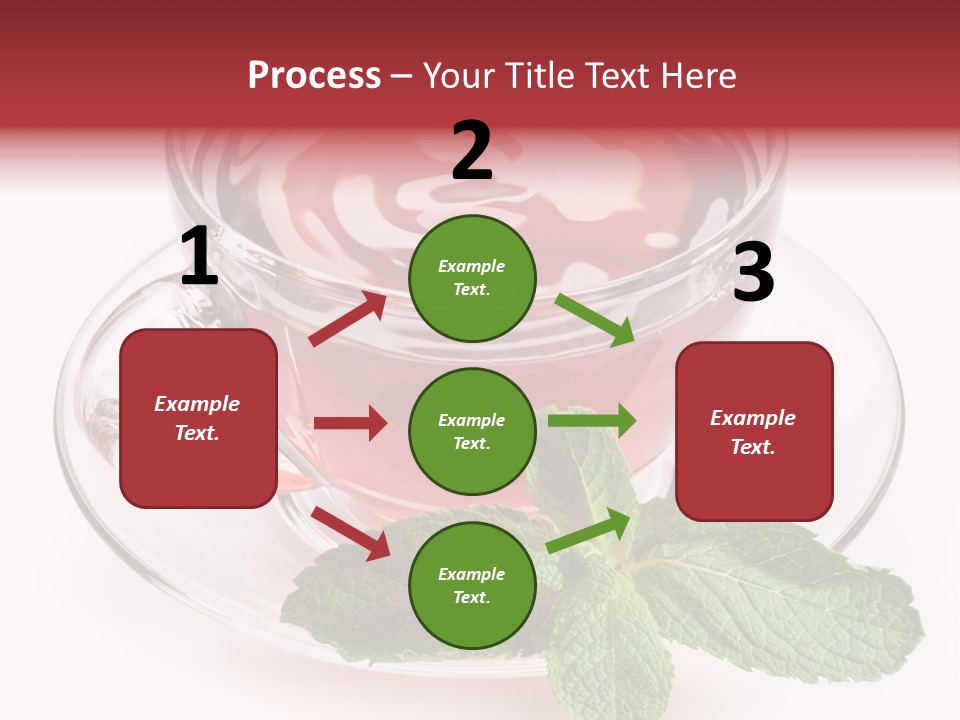 Process – Your Title Text Here

1

Example Text.

2

Example Text.

Example Text.

Example Text.

3

Example Text.